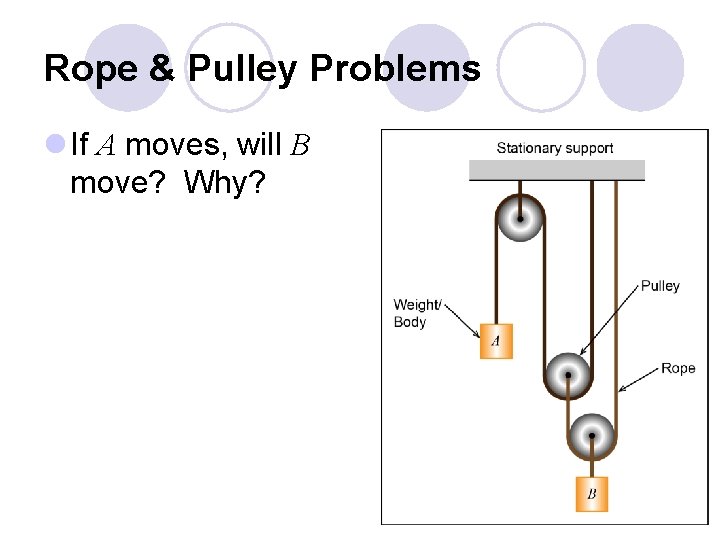 Rope & Pulley Problems

If $A$ moves, will $B$ move? Why?

Stationary support

Pulley

Weight/ Body

$A$

Rope

$B$